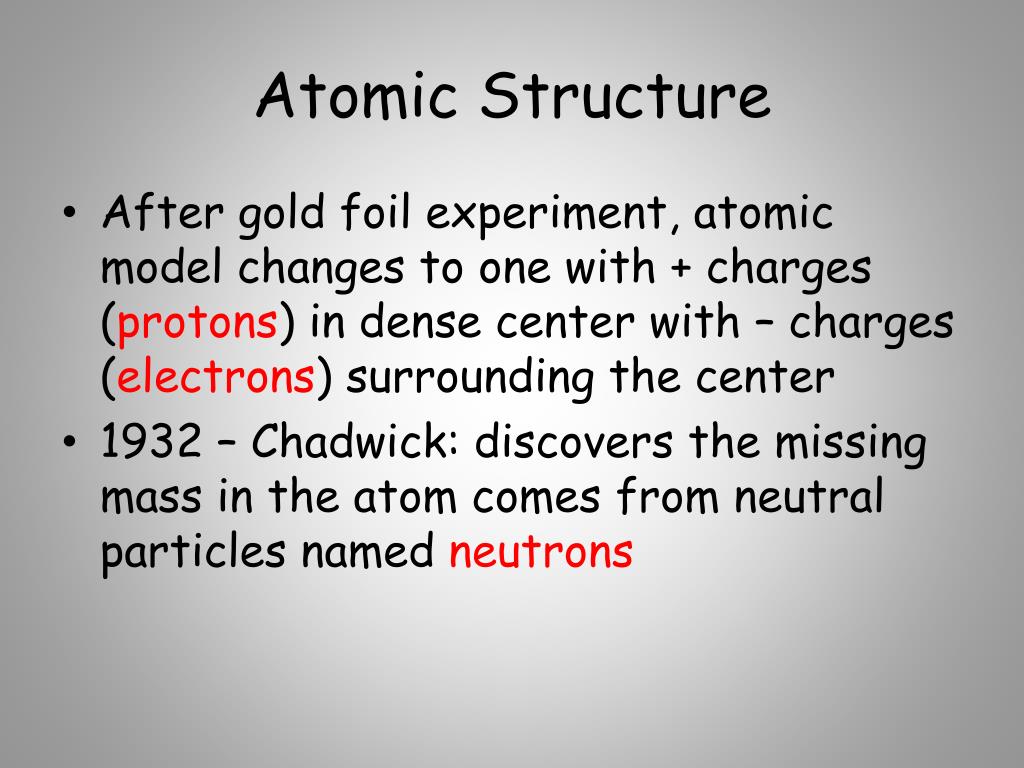 Atomic Structure

• After gold foil experiment, atomic model changes to one with + charges (protons) in dense center with – charges (electrons) surrounding the center
• 1932 – Chadwick: discovers the missing mass in the atom comes from neutral particles named neutrons